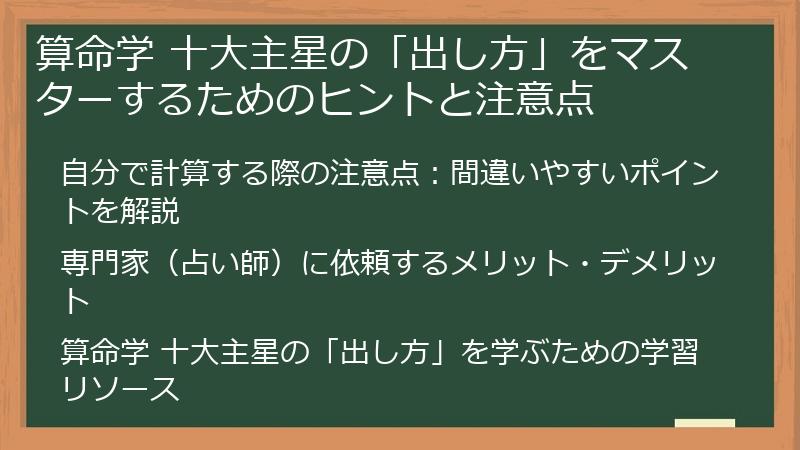 算命学 十大主星の「出し方」をマスターするためのヒントと注意点

自分で計算する際の注意点：間違いやすいポイントを解説

専門家（占い師）に依頼するメリット・デメリット

算命学 十大主星の「出し方」を学ぶための学習リソース